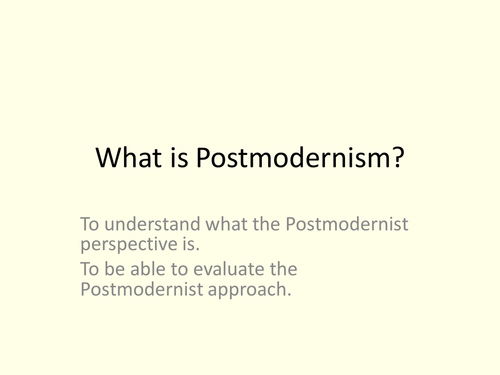 What is Postmodernism?

To understand what the Postmodernist perspective is.

To be able to evaluate the Postmodernist approach.